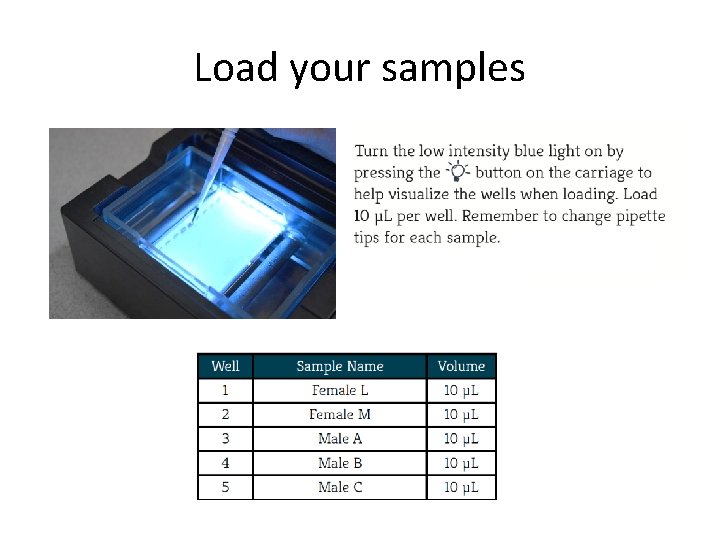 Load your samples

Turn the low intensity blue light on by pressing the button on the carriage to help visualize the wells when loading. Load 10 µL per well. Remember to change pipette tips for each sample.

| Well | Sample Name | Volume |
|---|---|---|
| 1 | Female L | 10 µL |
| 2 | Female M | 10 µL |
| 3 | Male A | 10 µL |
| 4 | Male B | 10 µL |
| 5 | Male C | 10 µL |